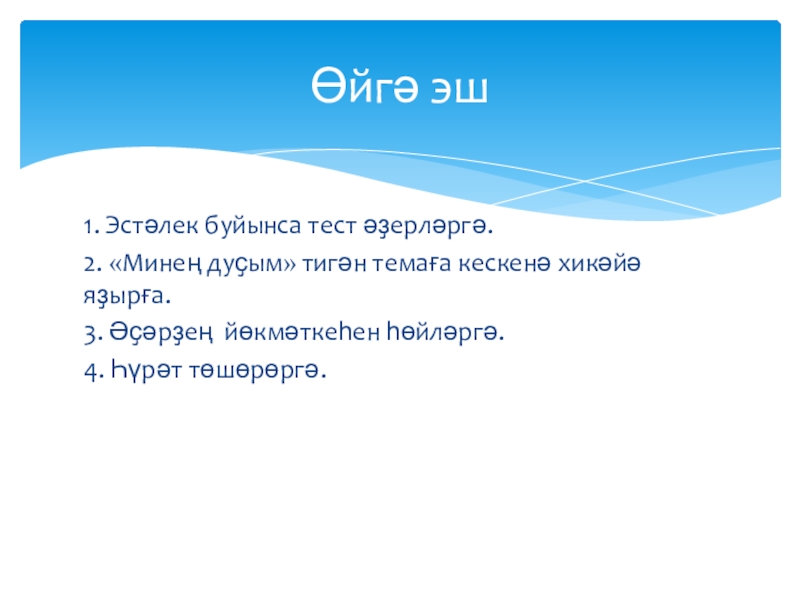 Өйгә эш

1. Эстәлек буйынса тест әҙерләргә.

2. «Минең дуҫым» тигән темаға кескенә хикәйә яҙырға.

3. Әҫәрҙең йөкмәткеһен һөйләргә.

4. Һүрәт төшөрөргә.